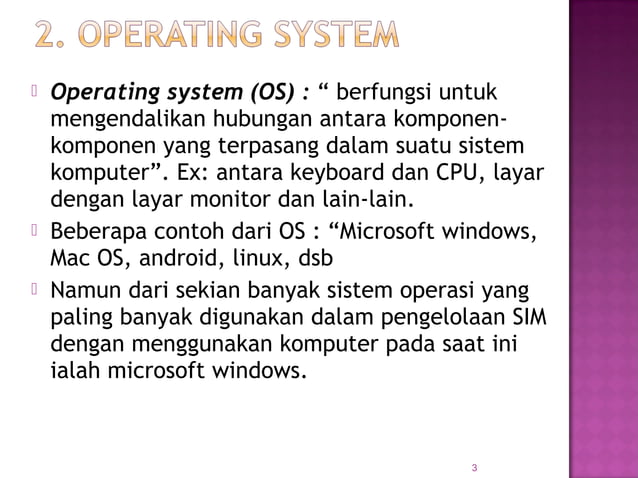 2. OPERATING SYSTEM

Operating system (OS) : “ berfungsi untuk mengendalikan hubungan antara komponen-komponen yang terpasang dalam suatu sistem komputer”. Ex: antara keyboard dan CPU, layar dengan layar monitor dan lain-lain.

Beberapa contoh dari OS : “Microsoft windows, Mac OS, android, linux, dsb

Namun dari sekian banyak sistem operasi yang paling banyak digunakan dalam pengelolaan SIM dengan menggunakan komputer pada saat ini ialah microsoft windows.

3